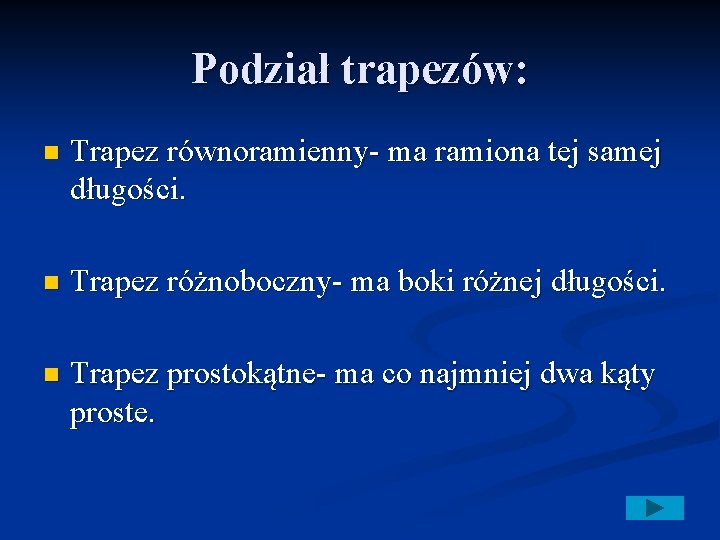 Podział trapezów:

Trapez równoramienny- ma ramiona tej samej długości.

Trapez różnoboczny- ma boki różnej długości.

Trapez prostokątne- ma co najmniej dwa kąty proste.